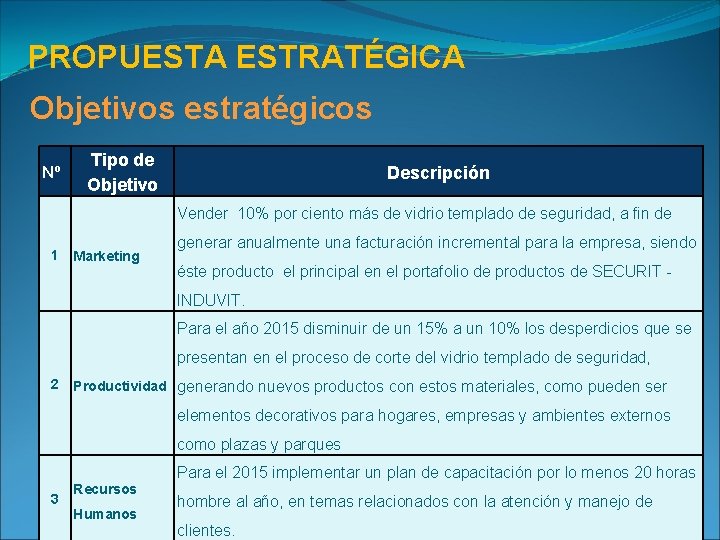 PROPUESTA ESTRATÉGICA

Objetivos estratégicos

| Nº | Tipo de Objetivo | Descripción |
|---|---|---|
| 1 | Marketing | Vender 10% por ciento más de vidrio templado de seguridad, a fin de generar anualmente una facturación incremental para la empresa, siendo éste producto el principal en el portafolio de productos de SECURIT - INDUVIT. |
| 2 | Productividad | Para el año 2015 disminuir de un 15% a un 10% los desperdicios que se presentan en el proceso de corte del vidrio templado de seguridad, generando nuevos productos con estos materiales, como pueden ser elementos decorativos para hogares, empresas y ambientes externos como plazas y parques |
| 3 | Recursos Humanos | Para el 2015 implementar un plan de capacitación por lo menos 20 horas hombre al año, en temas relacionados con la atención y manejo de clientes. |